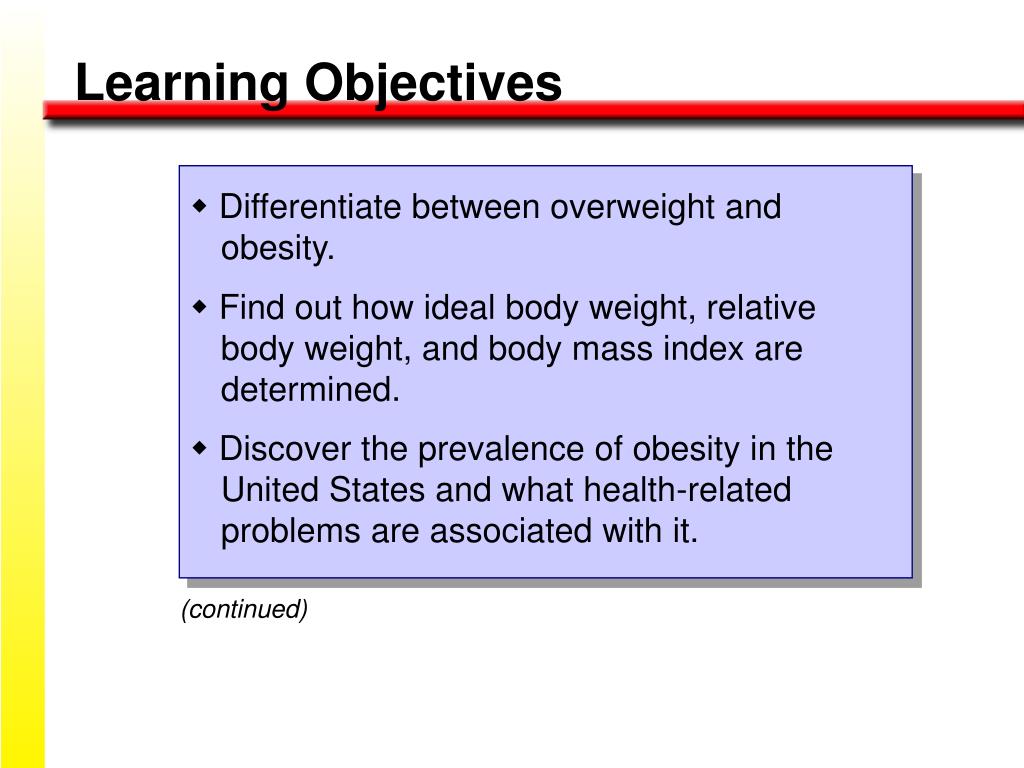 Learning Objectives

◆ Differentiate between overweight and obesity.

◆ Find out how ideal body weight, relative body weight, and body mass index are determined.

◆ Discover the prevalence of obesity in the United States and what health-related problems are associated with it.

(continued)